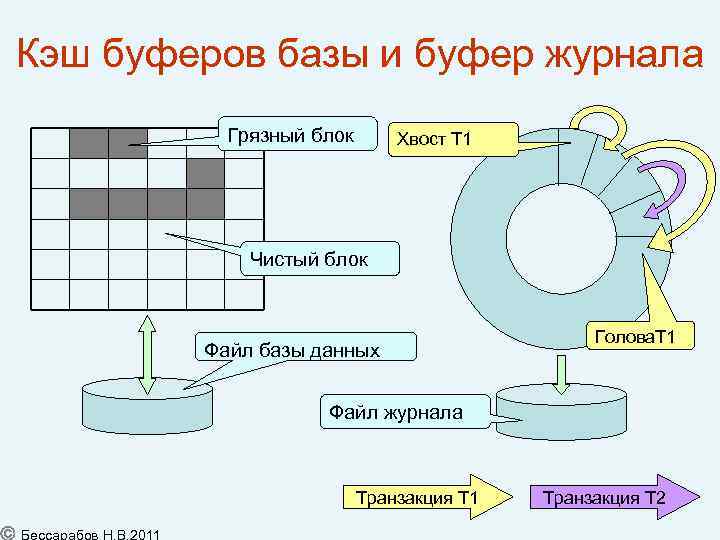 Кэш буферов базы и буфер журнала

Грязный блок

Чистый блок

Файл базы данных

Хвост Т1

ГоловаТ1

Файл журнала

Транзакция Т1

Транзакция Т2

© Бессарабов Н.В.2011